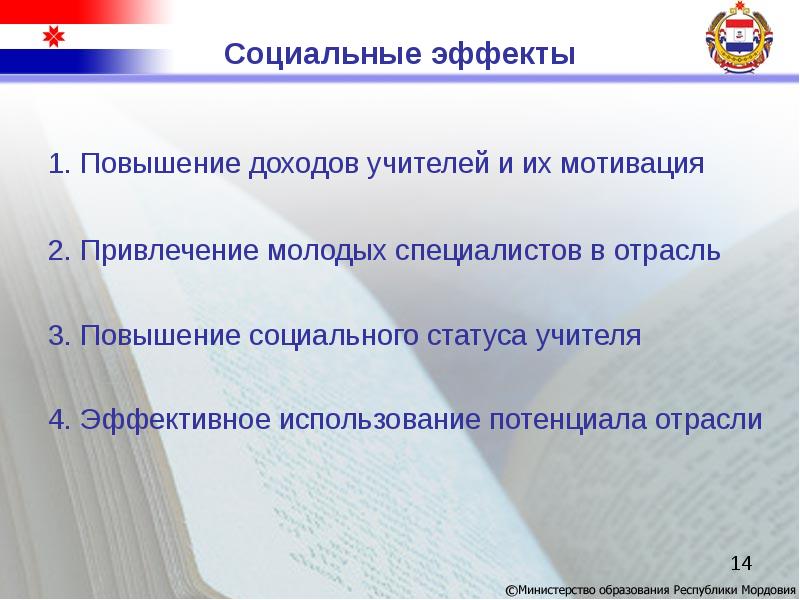 Социальные эффекты

1. Повышение доходов учителей и их мотивация

2. Привлечение молодых специалистов в отрасль

3. Повышение социального статуса учителя

4. Эффективное использование потенциала отрасли

14

©Министерство образования Республики Мордовия